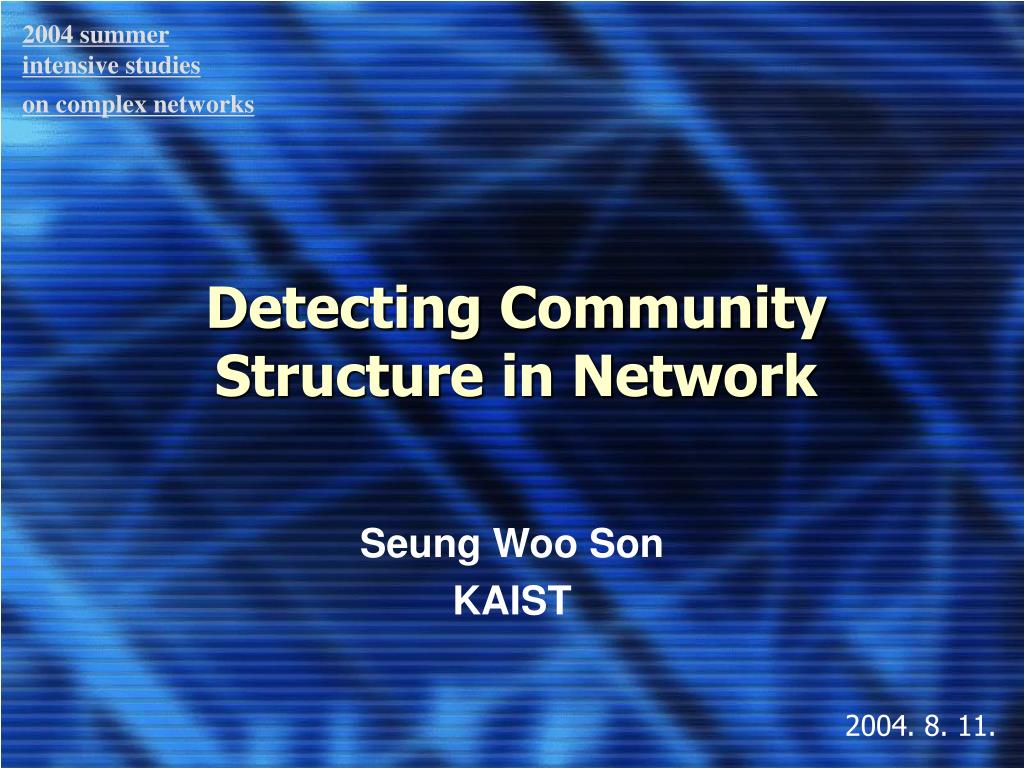 2004 summer
intensive studies
on complex networks

Detecting Community Structure in Network

Seung Woo Son
KAIST

2004. 8. 11.